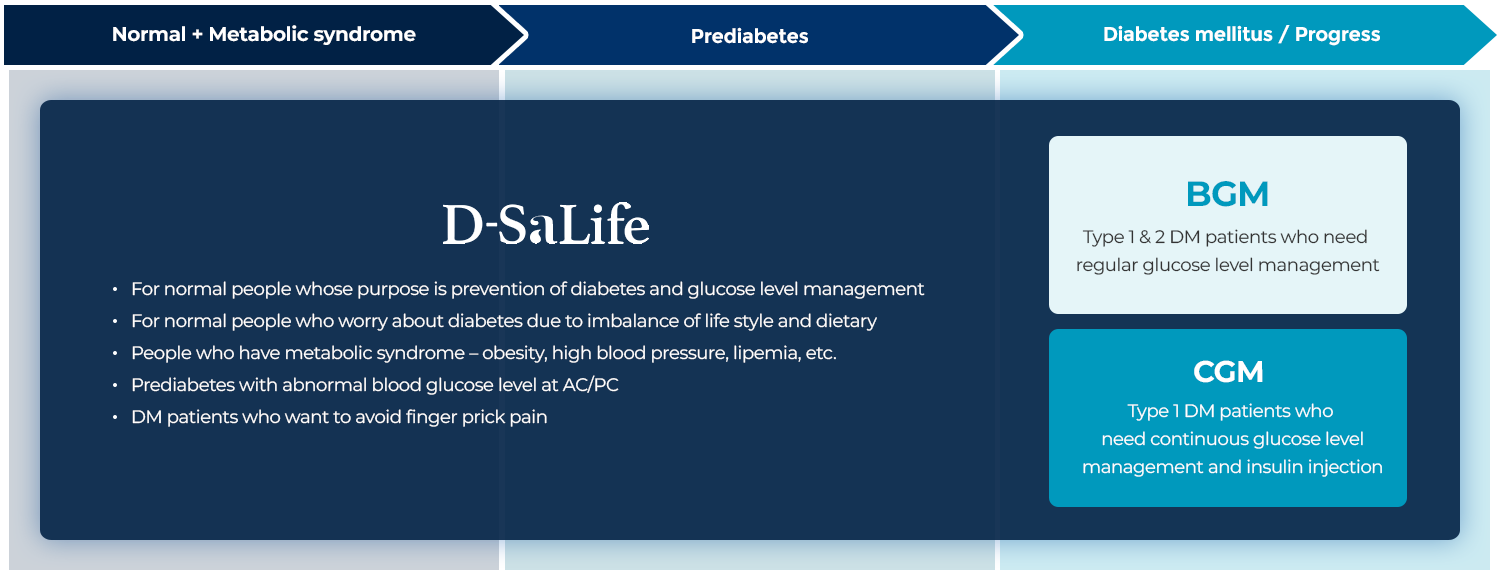 Normal + Metabolic syndrome

Prediabetes

Diabetes mellitus / Progress

D-SaLife

• For normal people whose purpose is prevention of diabetes and glucose level management
• For normal people who worry about diabetes due to imbalance of life style and dietary
• People who have metabolic syndrome – obesity, high blood pressure, lipemia, etc.
• Prediabetes with abnormal blood glucose level at AC/PC
• DM patients who want to avoid finger prick pain

BGM

Type 1 & 2 DM patients who need regular glucose level management

CGM

Type 1 DM patients who need continuous glucose level management and insulin injection